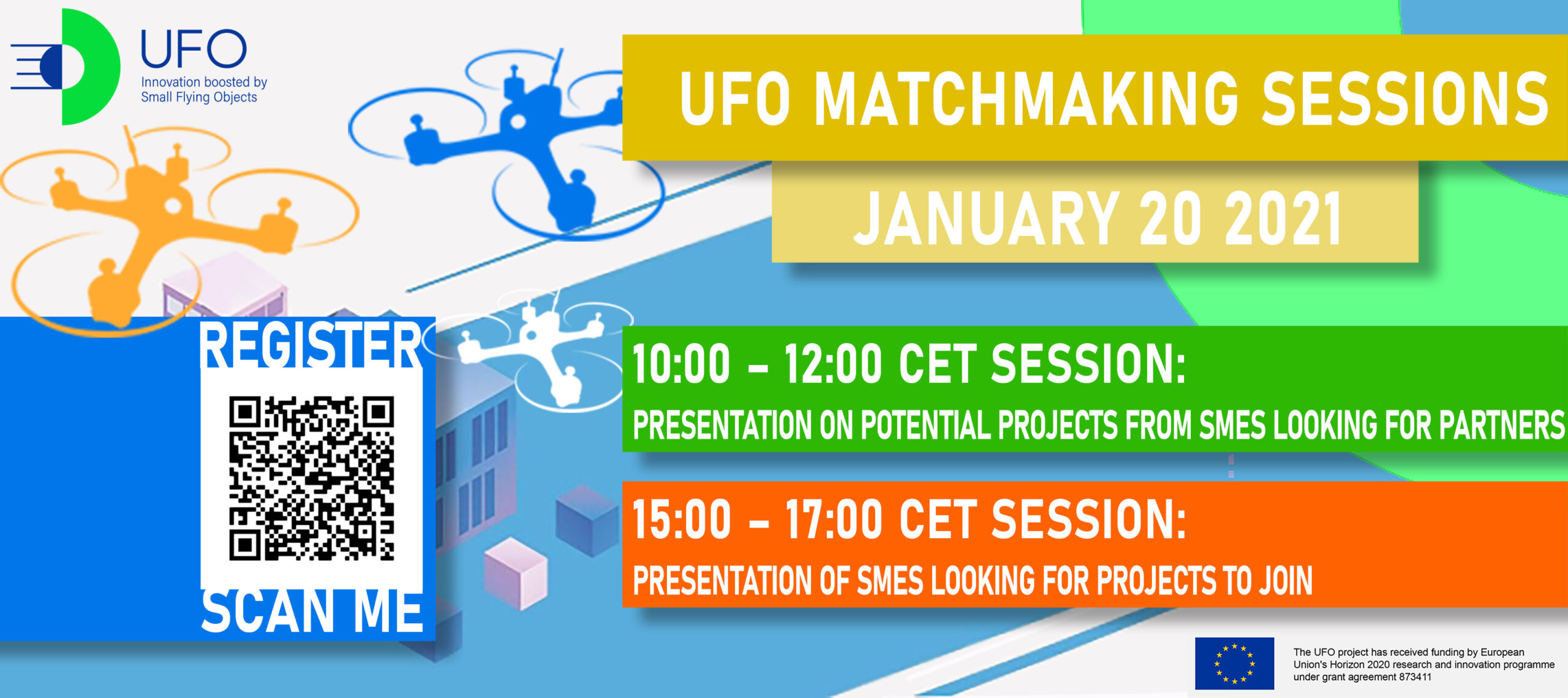 UFO
Innovation boosted by Small Flying Objects

UFO MATCHMAKING SESSIONS

JANUARY 20 2021

REGISTER

SCAN ME

10:00 – 12:00 CET SESSION:
PRESENTATION ON POTENTIAL PROJECTS FROM SMES LOOKING FOR PARTNERS

15:00 – 17:00 CET SESSION:
PRESENTATION OF SMES LOOKING FOR PROJECTS TO JOIN

The UFO project has received funding by European Union's Horizon 2020 research and innovation programme under grant agreement 873411